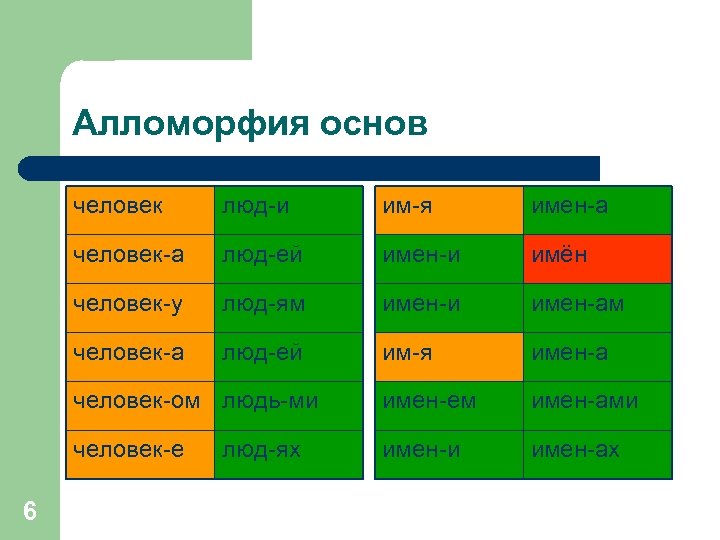 Алломорфия основ

| человек | люд-и |
|---|---|
| человек-а | люд-ей |
| человек-у | люд-ям |
| человек-а | люд-ей |
| человек-ом | людь-ми |
| человек-е | люд-ях |

| им-я | имен-а |
|---|---|
| имен-и | имён |
| имен-и | имен-ам |
| им-я | имен-а |
| имен-ем | имен-ами |
| имен-и | имен-ах |

6